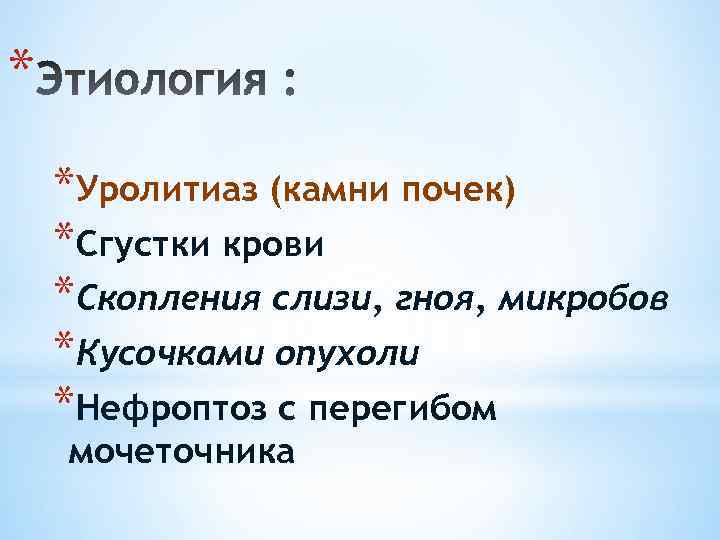 *Этиология :

*Уролитиаз (камни почек)
*Сгустки крови
*Скопления слизи, гноя, микробов
*Кусочками опухоли
*Нефроптоз с перегибом мочеточника